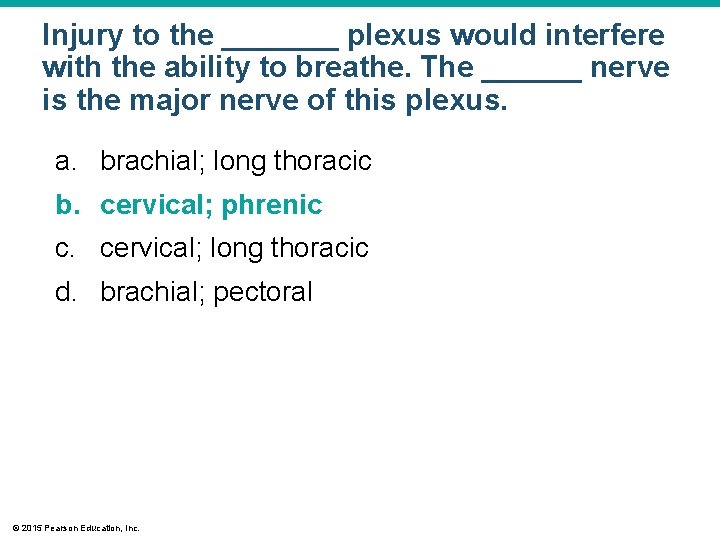 Injury to the _______ plexus would interfere with the ability to breathe. The ______ nerve is the major nerve of this plexus.

a. brachial; long thoracic

b. cervical; phrenic

c. cervical; long thoracic

d. brachial; pectoral

© 2015 Pearson Education, Inc.